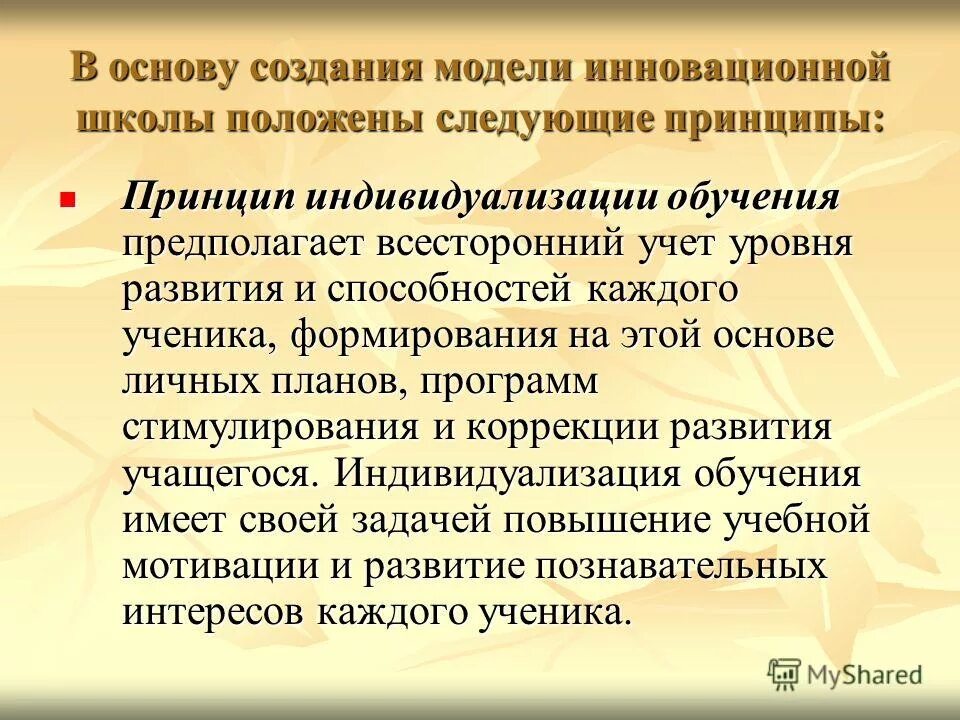 В основу создания модели инновационной школы положены следующие принципы:

Принцип индивидуализации обучения предполагает всесторонний учет уровня развития и способностей каждого ученика, формирования на этой основе личных планов, программ стимулирования и коррекции развития учащегося. Индивидуализация обучения имеет своей задачей повышение учебной мотивации и развитие познавательных интересов каждого ученика.

MyShared